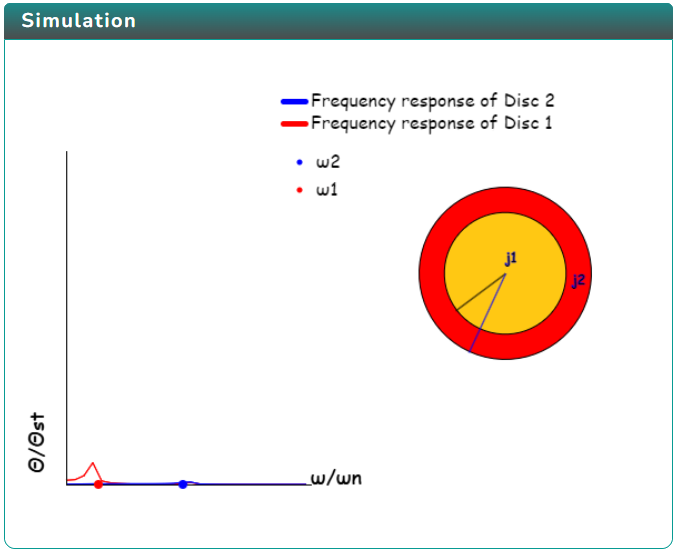 Simulation

Frequency response of Disc 2
Frequency response of Disc 1

ω2
ω1

j1
j2

Θ/Θst
ω/ωn